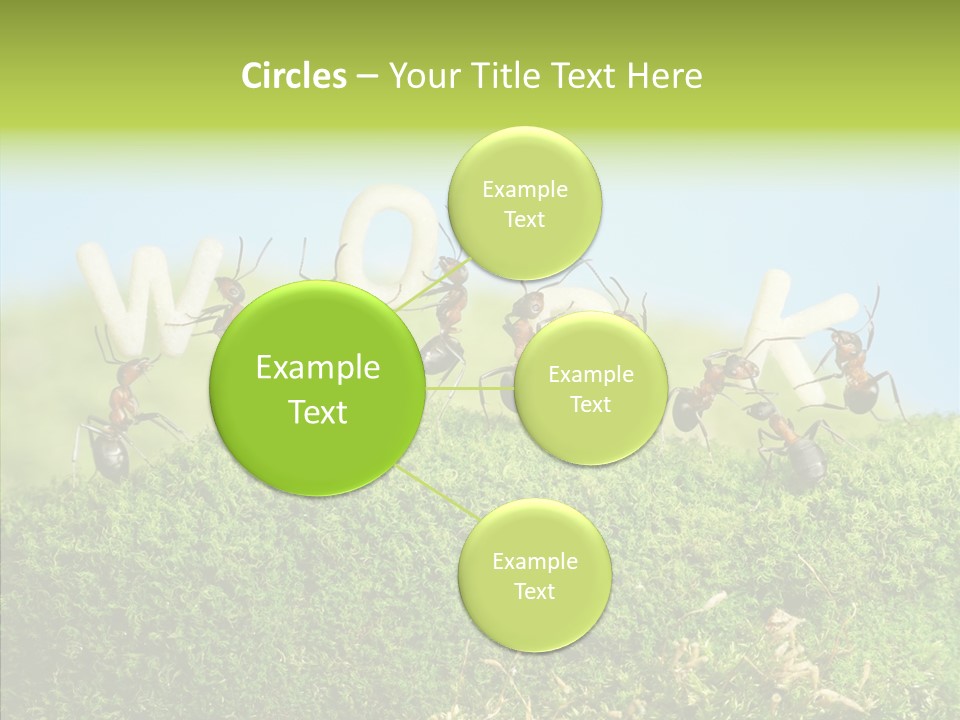 Circles – Your Title Text Here

Example Text

Example Text

Example Text

Example Text

WORK